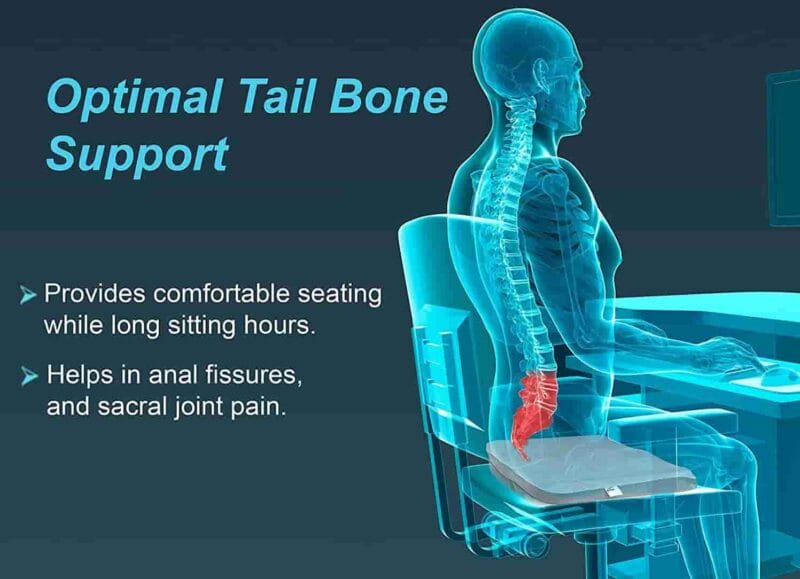 Optimal Tail Bone Support

➤ Provides comfortable seating while long sitting hours.

➤ Helps in anal fissures, and sacral joint pain.